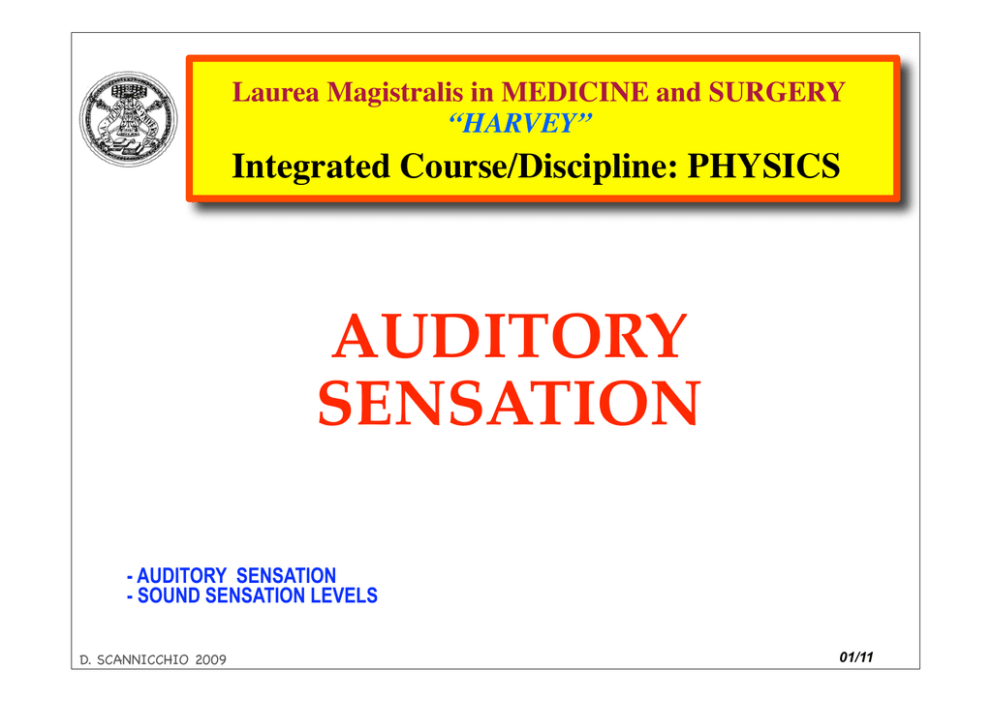 Laurea Magistralis in MEDICINE and SURGERY
“HARVEY”

Integrated Course/Discipline: PHYSICS

AUDITORY SENSATION

- AUDITORY SENSATION
- SOUND SENSATION LEVELS

D. SCANNICCHIO 2009

01/11